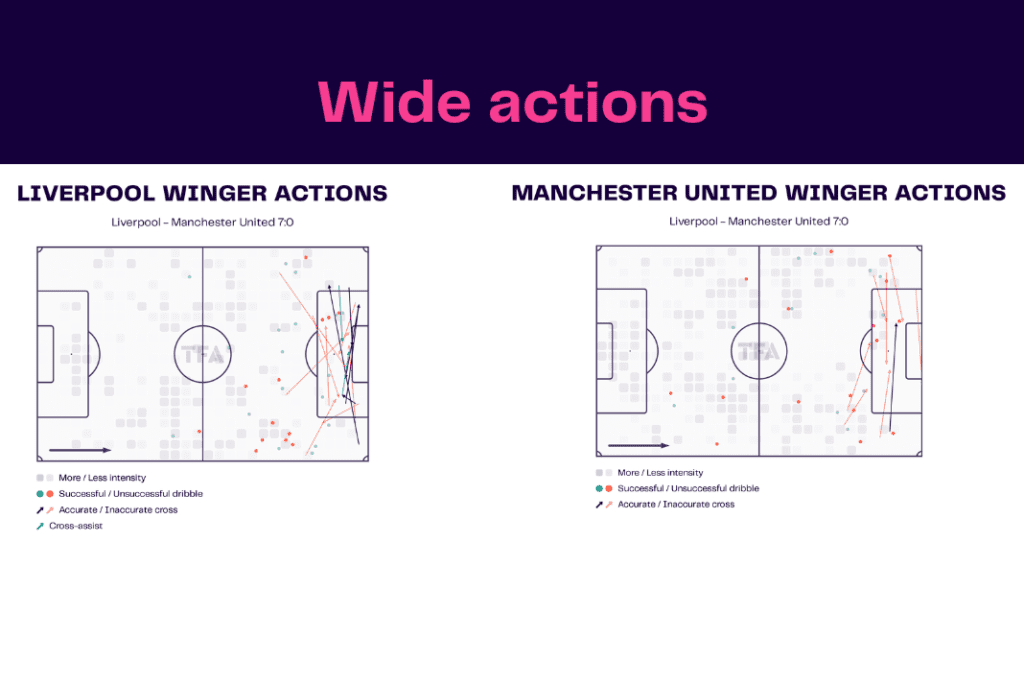 Wide actions

LIVERPOOL WINGER ACTIONS

Liverpool - Manchester United 7:0

TFA

More / Less intensity
Successful / Unsuccessful dribble
Accurate / Inaccurate cross
Cross-assist

MANCHESTER UNITED WINGER ACTIONS

Liverpool - Manchester United 7:0

TFA

More / Less intensity
Successful / Unsuccessful dribble
Accurate / Inaccurate cross